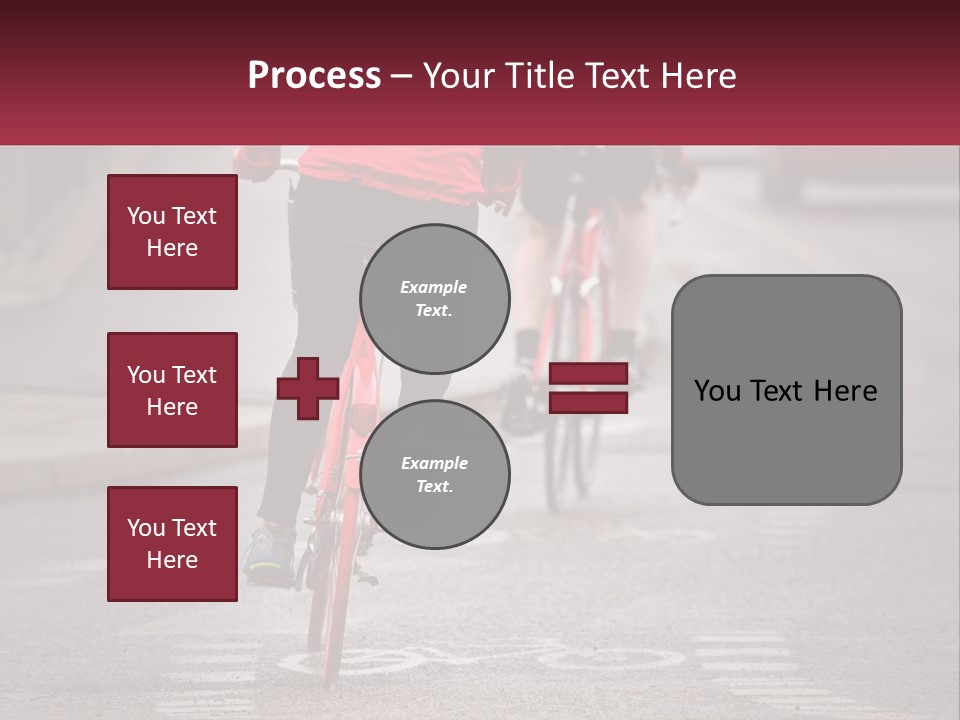 Process – Your Title Text Here

You Text Here

You Text Here

You Text Here

Example Text.

Example Text.

You Text Here